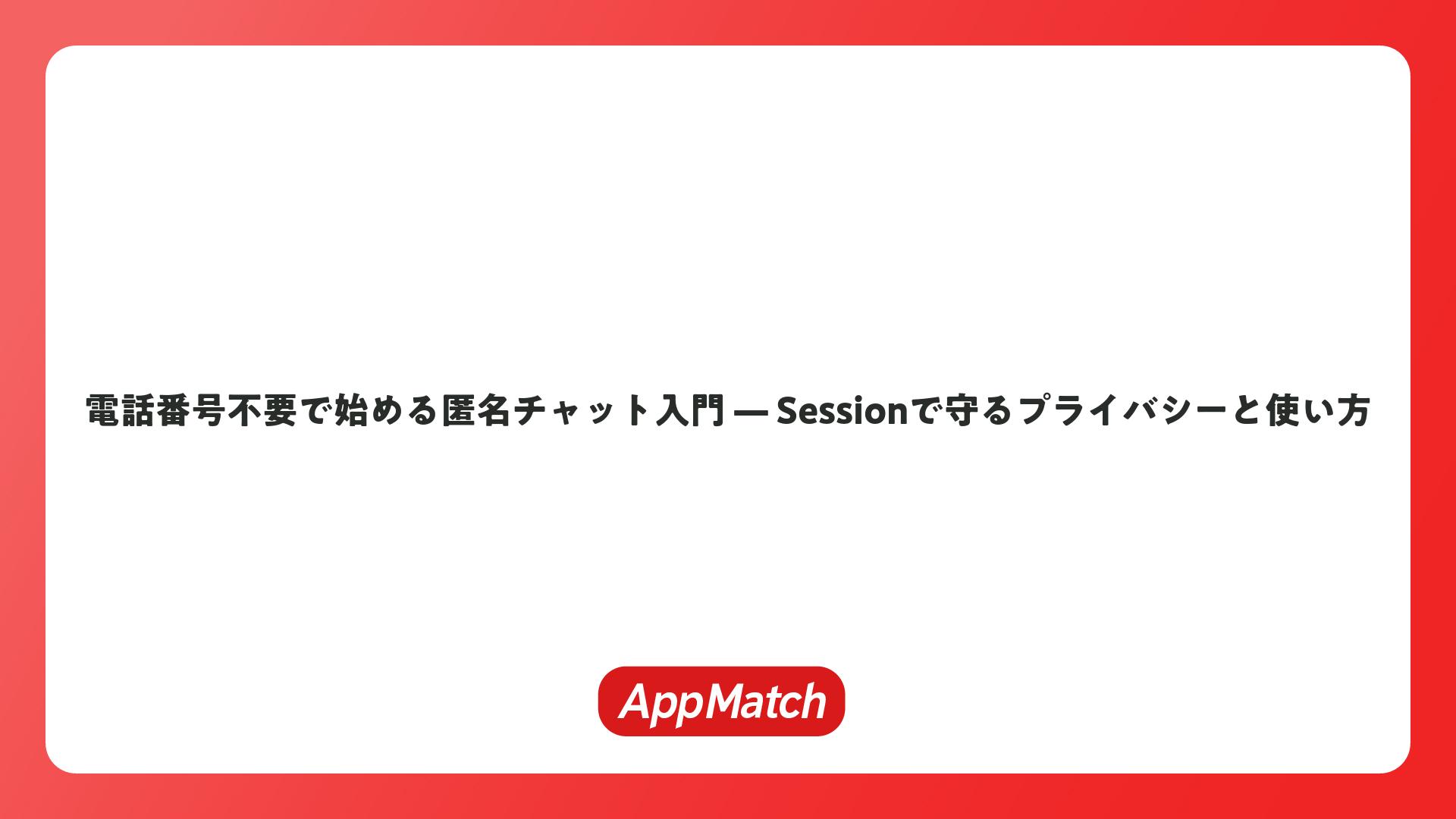 電話番号不要で始める匿名チャット入門 — Sessionで守るプライバシーと使い方

AppMatch